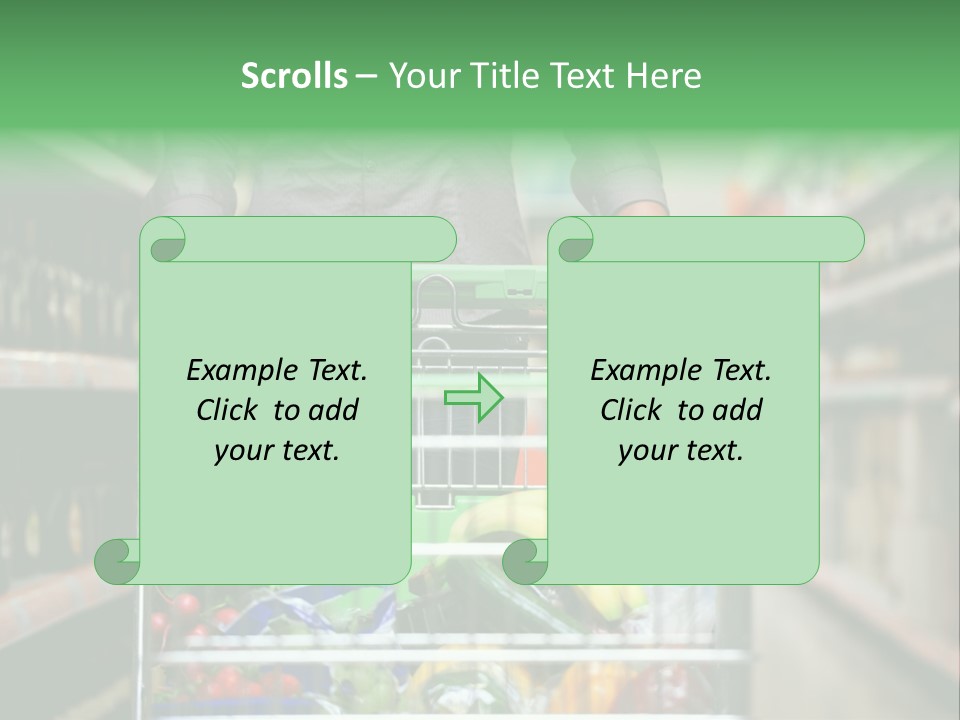 Scrolls – Your Title Text Here

Example Text.
Click to add
your text.

Example Text.
Click to add
your text.